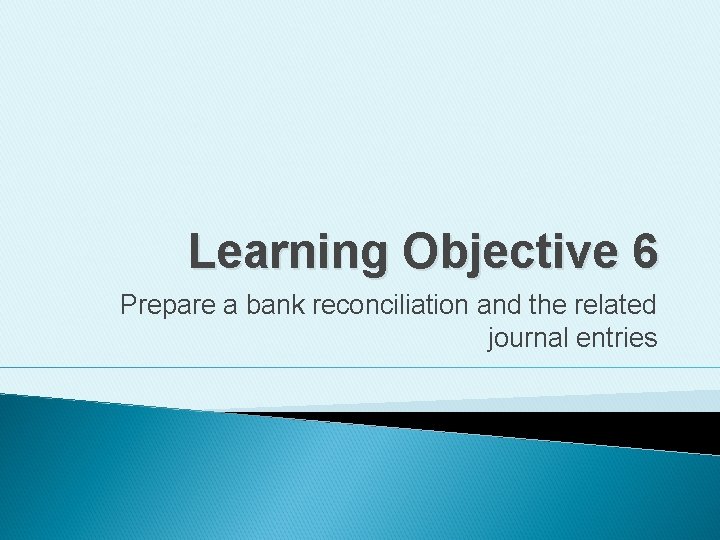 Learning Objective 6

Prepare a bank reconciliation and the related journal entries